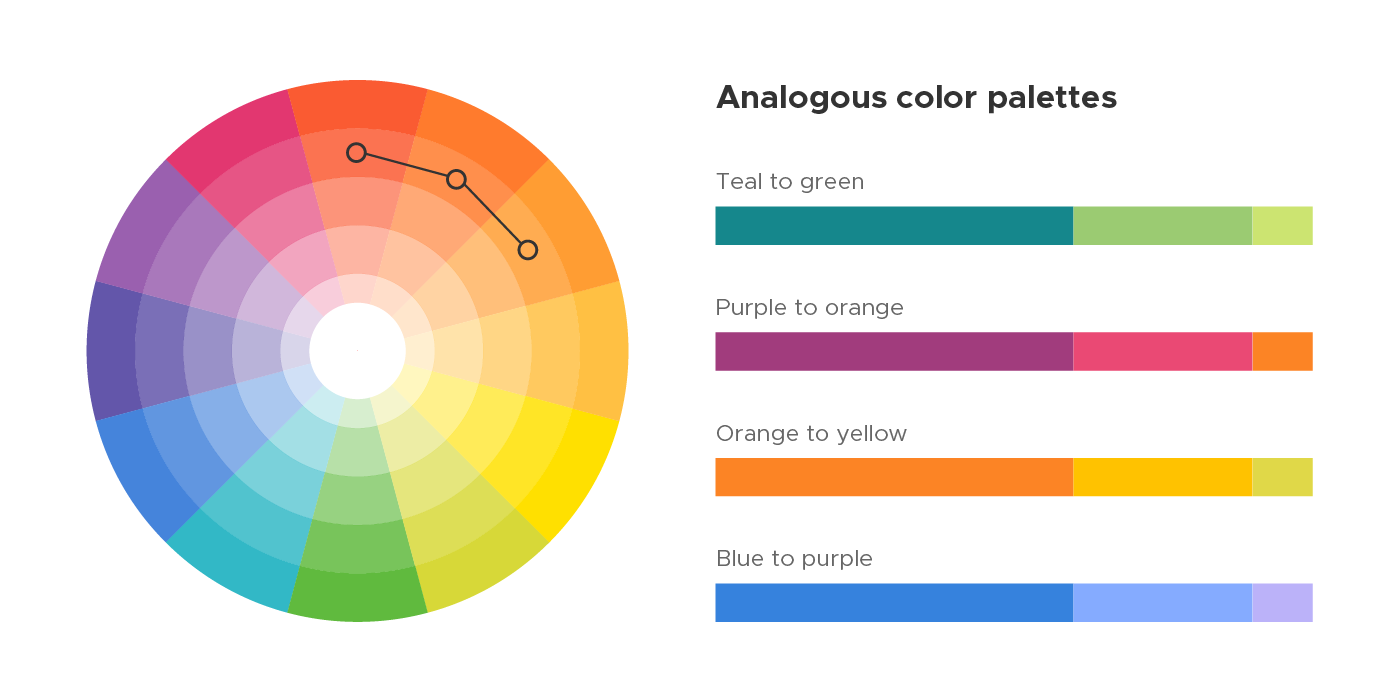 Analogous color palettes

Teal to green

Purple to orange

Orange to yellow

Blue to purple